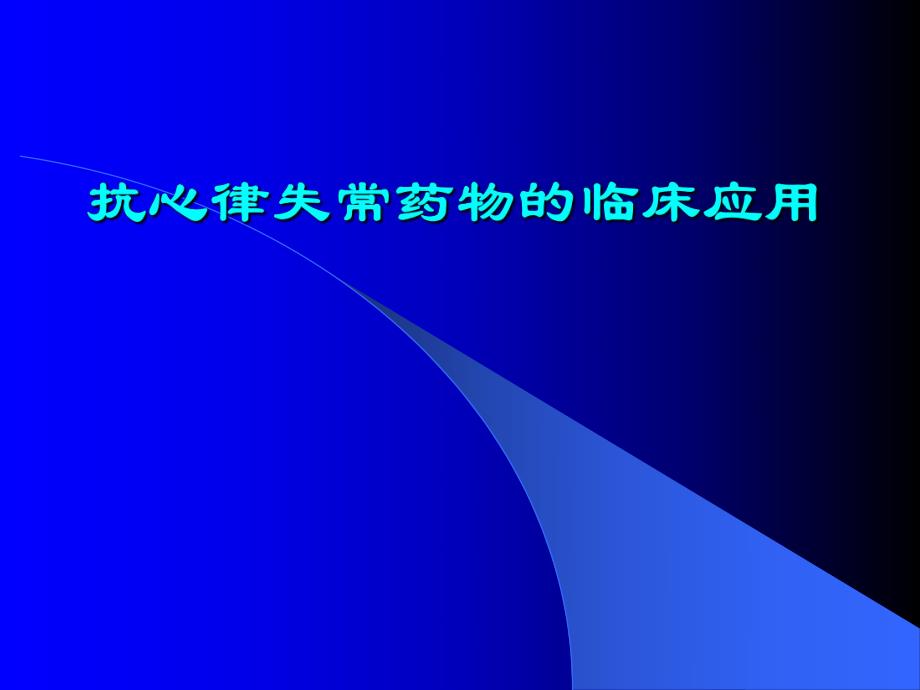 抗心律失常药物的临床应用